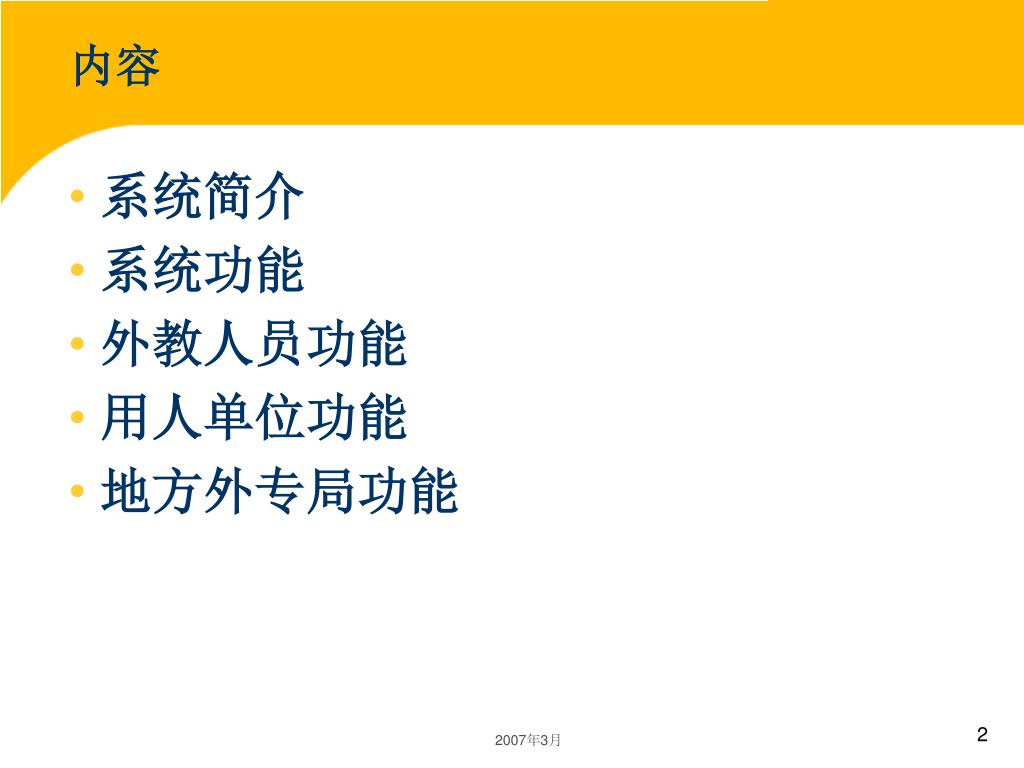 内容

• 系统简介
• 系统功能
• 外教人员功能
• 用人单位功能
• 地方外专局功能

2007年3月

2